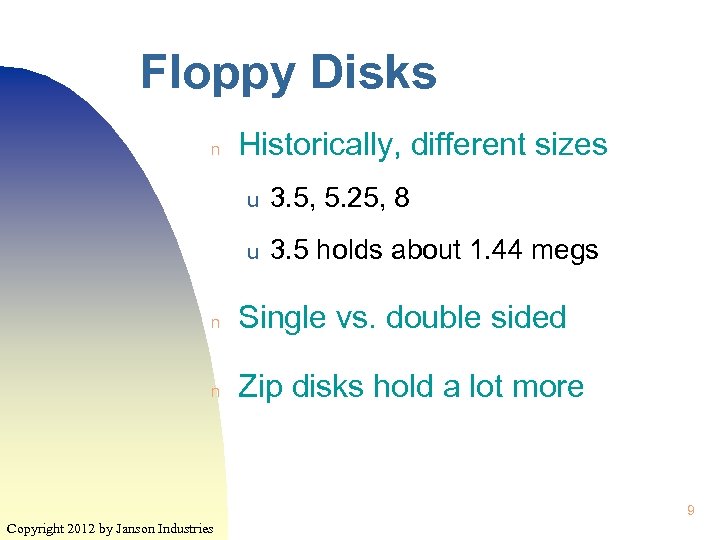 Floppy Disks

n Historically, different sizes

u 3.5, 5.25, 8

u 3.5 holds about 1.44 megs

n Single vs. double sided

n Zip disks hold a lot more

9

Copyright 2012 by Janson Industries